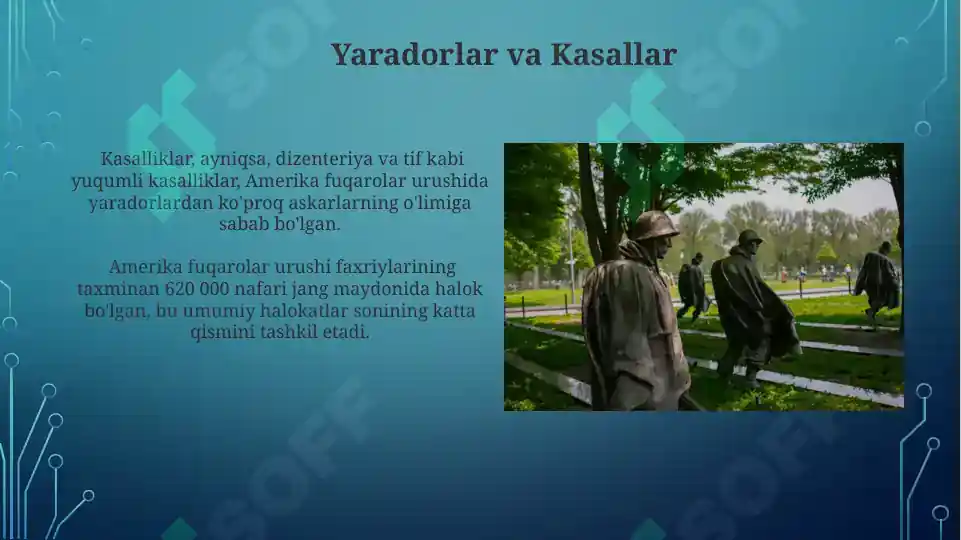 Yaradorlar va Kasallar

Kasalliklar, ayniqsa, dizenteriya va tif kabi yuqumli kasalliklar, Amerika fuqarolar urushida yaradorlardan ko'proq askarlarning o'limiga sabab bo'lgan.

Amerika fuqarolar urushi faxriylarining taxminan 620 000 nafari jang maydonida halok bo'lgan, bu umumiy halokatlar sonining katta qismini tashkil etadi.

SOFF SOFF SOFF SOFF